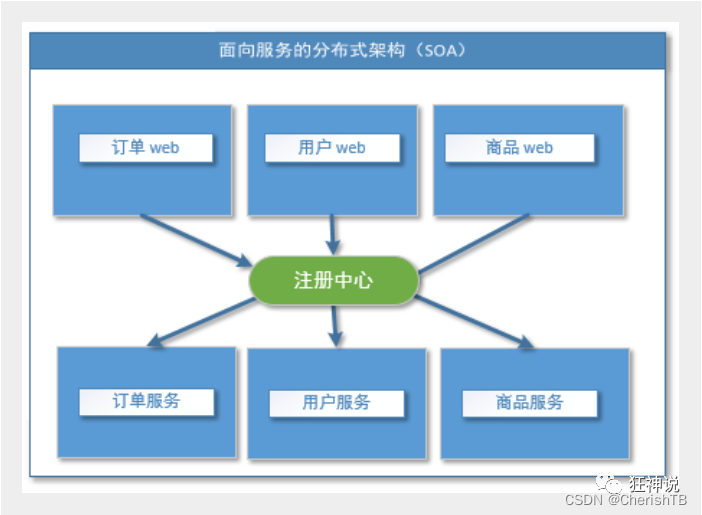 面向服务的分布式架构（SOA）

订单 web

用户 web

商品 web

注册中心

订单服务

用户服务

商品服务

狂神说

CSDN @CherishTB